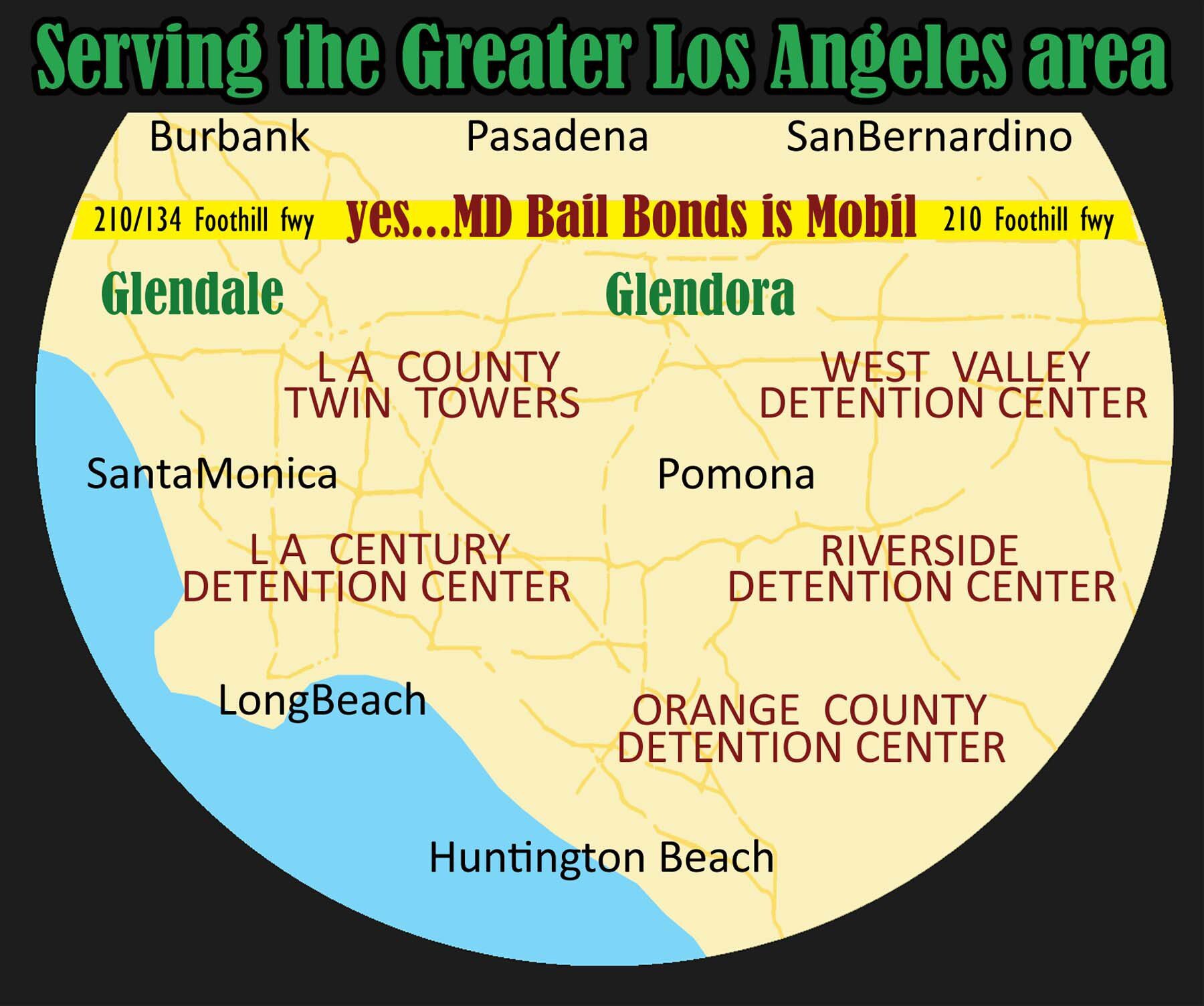 Serving the Greater Los Angeles area

Burbank

Pasadena

SanBernardino

210/134 Foothill fwy

yes...MD Bail Bonds is Mobil

210 Foothill fwy

Glendale

Glendora

L A COUNTY TWIN TOWERS

WEST VALLEY DETENTION CENTER

SantaMonica

Pomona

L A CENTURY DETENTION CENTER

RIVERSIDE DETENTION CENTER

LongBeach

ORANGE COUNTY DETENTION CENTER

Huntington Beach